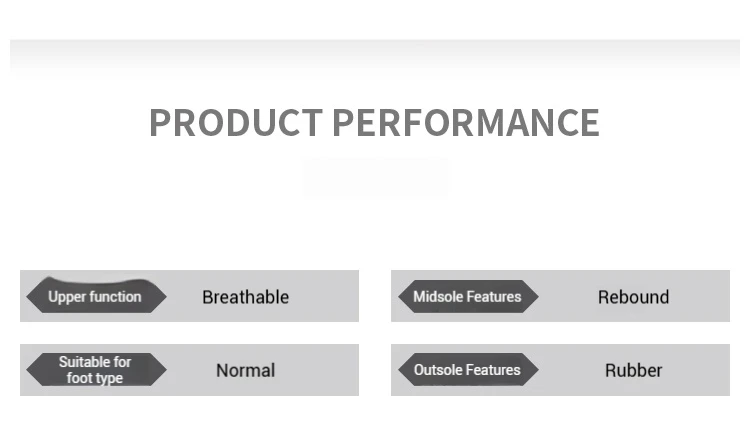 PRODUCT PERFORMANCE

Upper function
Breathable

Suitable for foot type
Normal

Midsole Features
Rebound

Outsole Features
Rubber